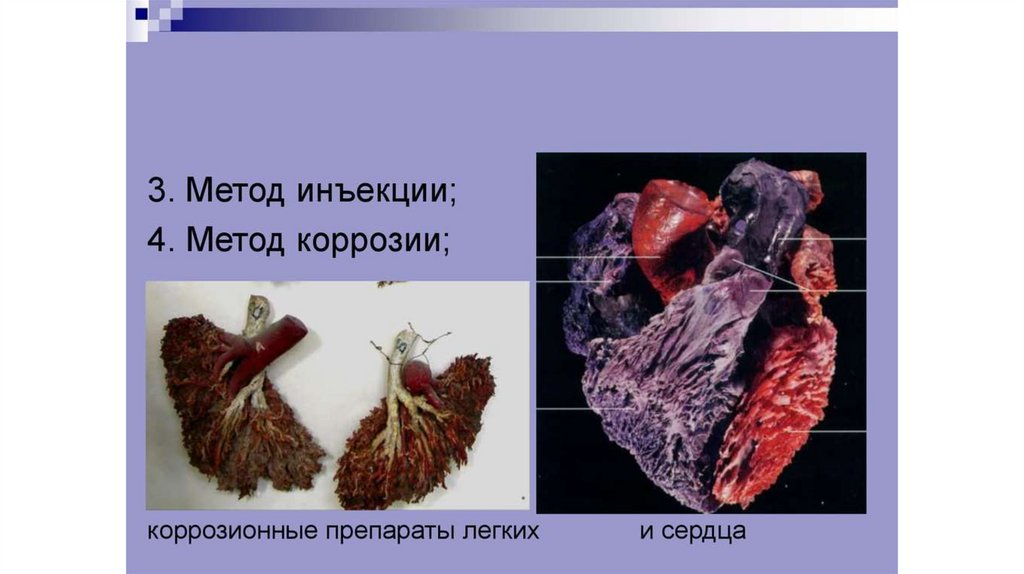 3. Метод инъекции;

4. Метод коррозии;

коррозионные препараты легких и сердца